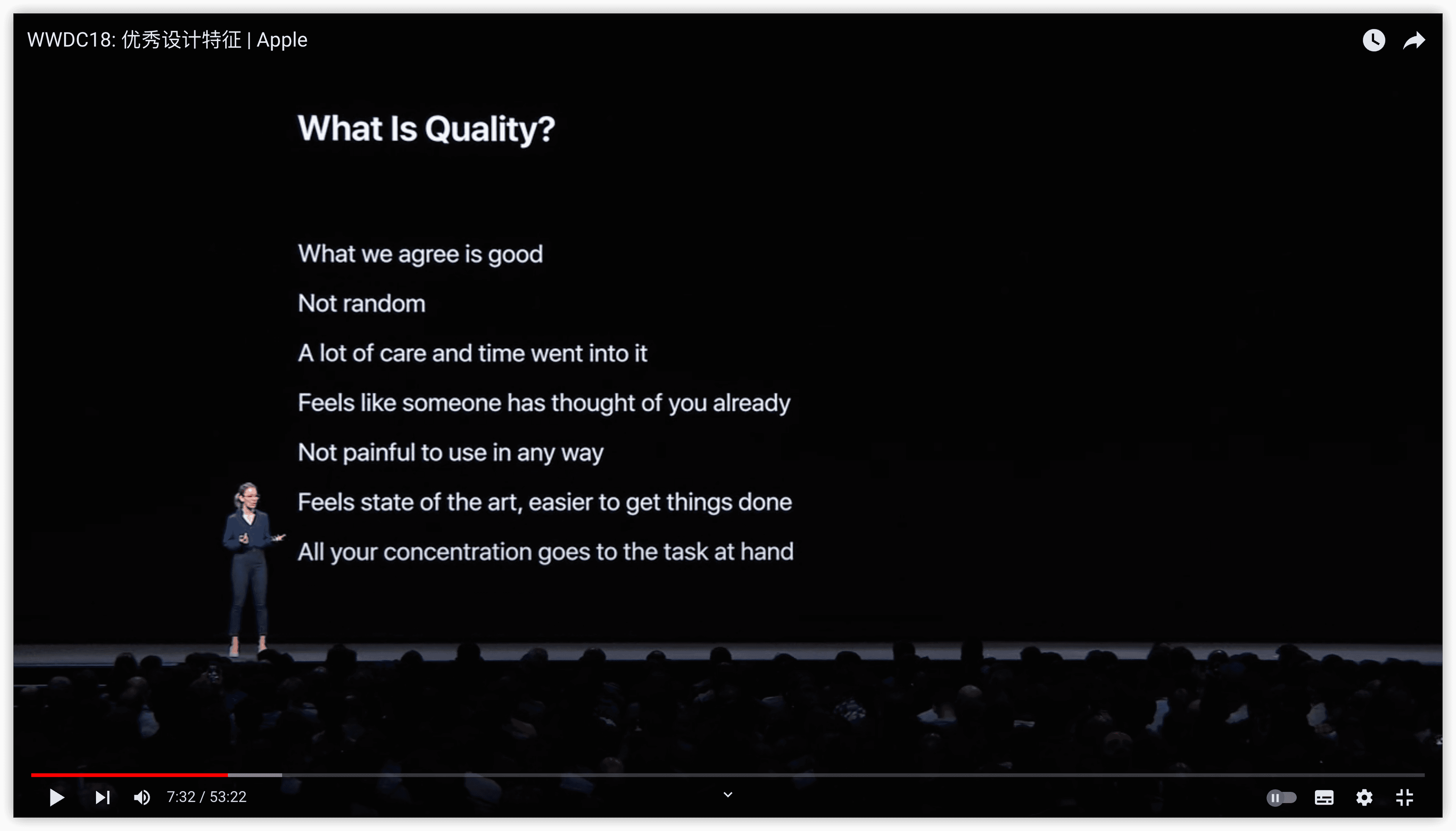 WWDC18: 优秀设计特征 | Apple

What Is Quality?

What we agree is good

Not random

A lot of care and time went into it

Feels like someone has thought of you already

Not painful to use in any way

Feels state of the art, easier to get things done

All your concentration goes to the task at hand

7:32 / 53:22